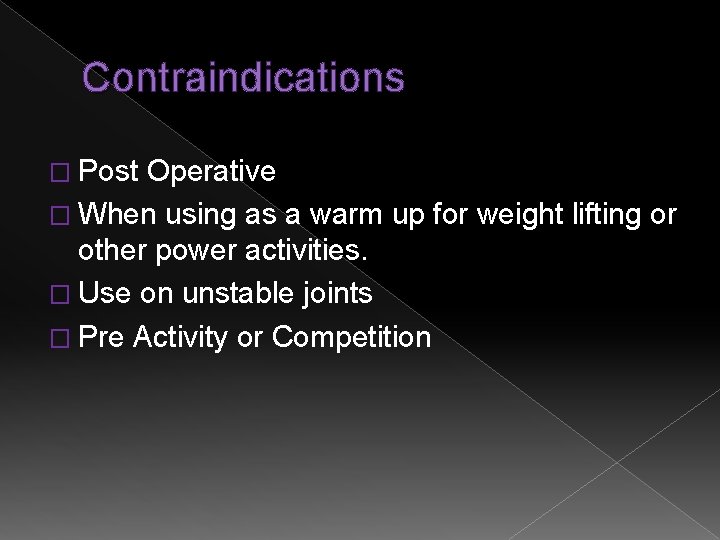 Contraindications

□ Post Operative
□ When using as a warm up for weight lifting or other power activities.
□ Use on unstable joints
□ Pre Activity or Competition